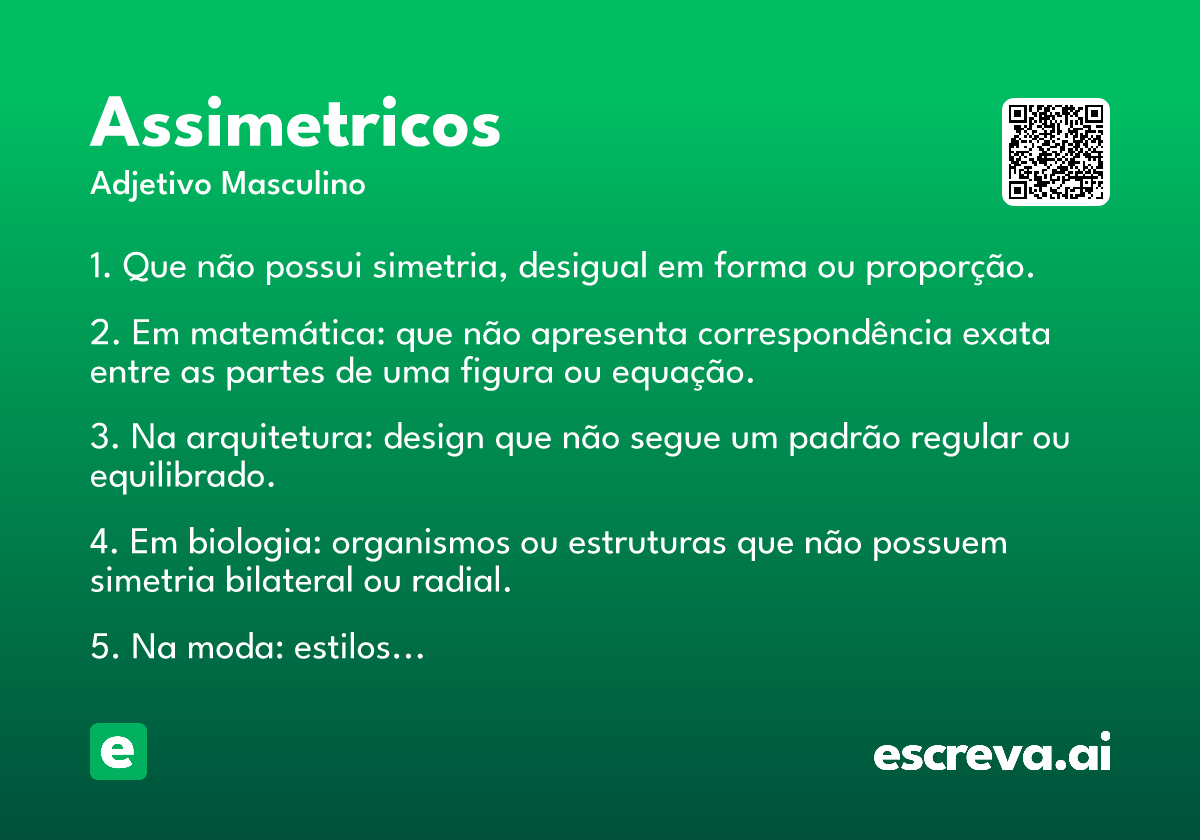 Assimetricos
Adjetivo Masculino

1. Que não possui simetria, desigual em forma ou proporção.

2. Em matemática: que não apresenta correspondência exata entre as partes de uma figura ou equação.

3. Na arquitetura: design que não segue um padrão regular ou equilibrado.

4. Em biologia: organismos ou estruturas que não possuem simetria bilateral ou radial.

5. Na moda: estilos...

e

escreva.ai